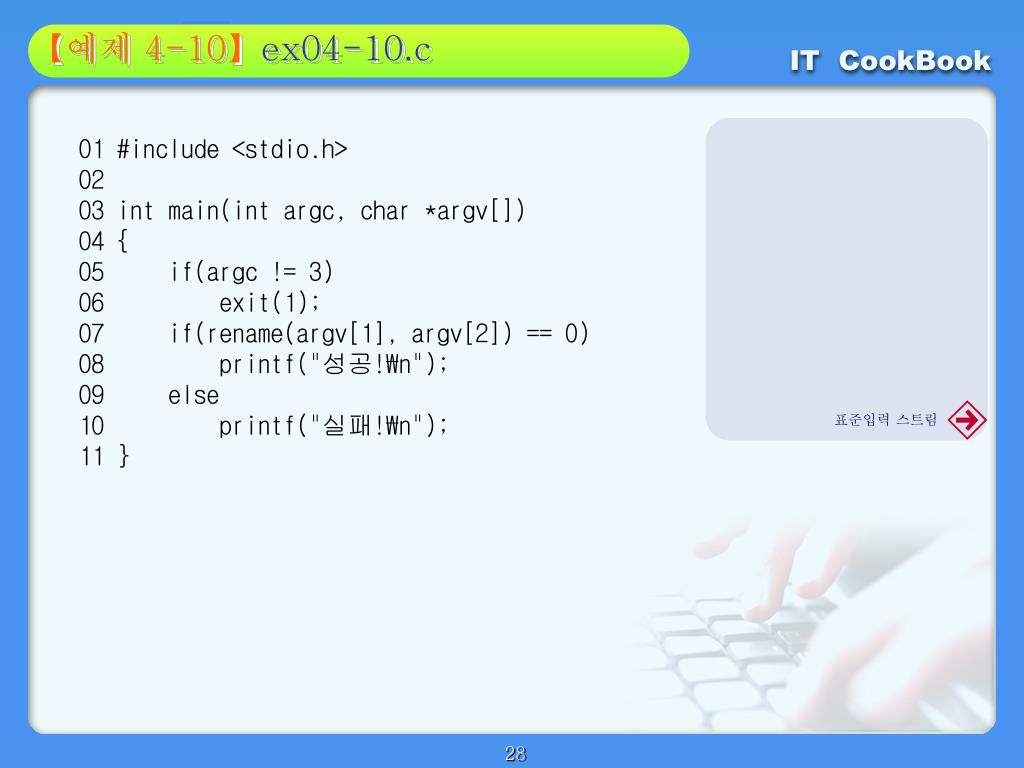 【예제 4-10】 ex04-10.c

IT CookBook

01 #include <stdio.h>
02
03 int main(int argc, char *argv[])
04 {
05     if(argc != 3)
06         exit(1);
07     if(rename(argv[1], argv[2]) == 0)
08         printf("성공!₩n");
09     else
10         printf("실패!₩n");
11 }

표준입력 스트림

28